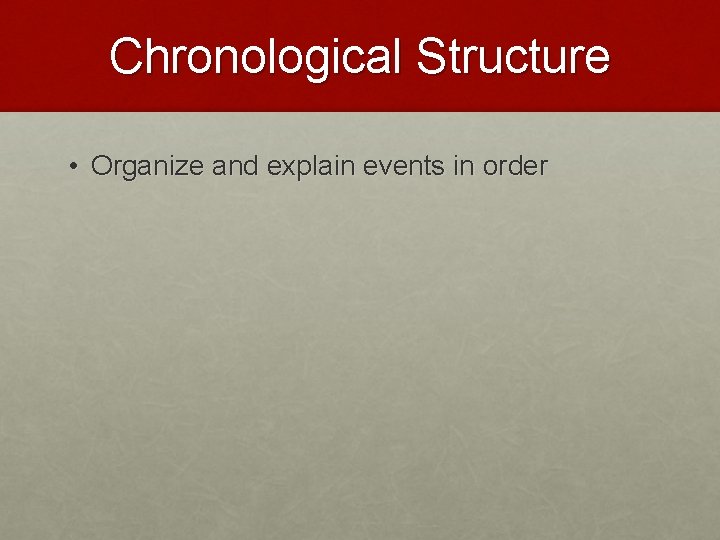 Chronological Structure

• Organize and explain events in order